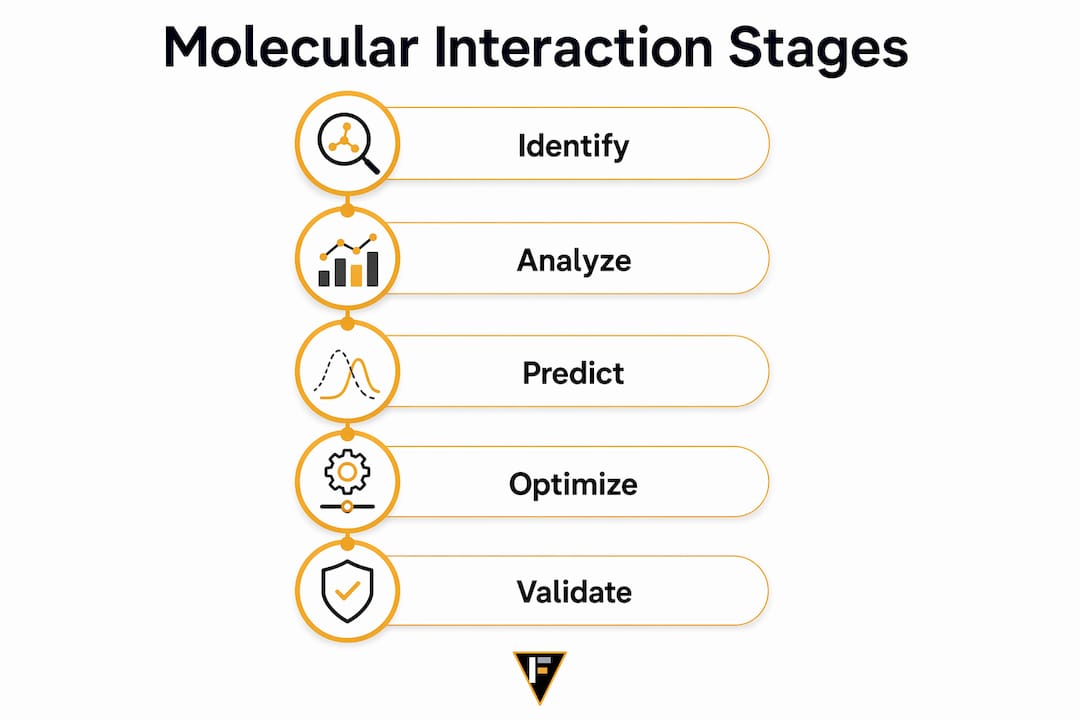 Molecular Interaction Stages

Identify

Analyze

Predict

Optimize

Validate